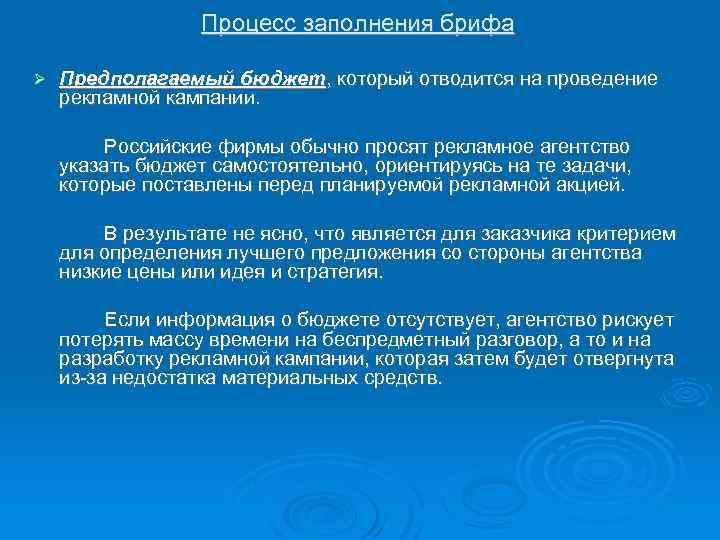 Процесс заполнения брифа

➢ Предполагаемый бюджет, который отводится на проведение рекламной кампании.

Российские фирмы обычно просят рекламное агентство указать бюджет самостоятельно, ориентируясь на те задачи, которые поставлены перед планируемой рекламной акцией.

В результате не ясно, что является для заказчика критерием для определения лучшего предложения со стороны агентства низкие цены или идея и стратегия.

Если информация о бюджете отсутствует, агентство рискует потерять массу времени на беспредметный разговор, а то и на разработку рекламной кампании, которая затем будет отвергнута из-за недостатка материальных средств.